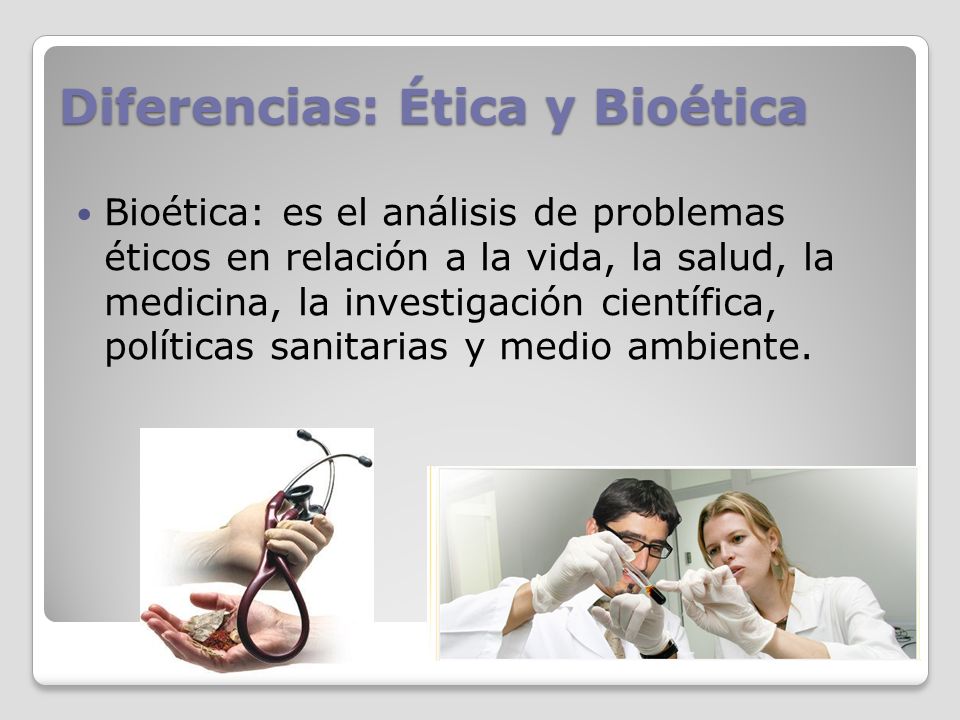 Diferencias: Ética y Bioética

• Bioética: es el análisis de problemas éticos en relación a la vida, la salud, la medicina, la investigación científica, políticas sanitarias y medio ambiente.